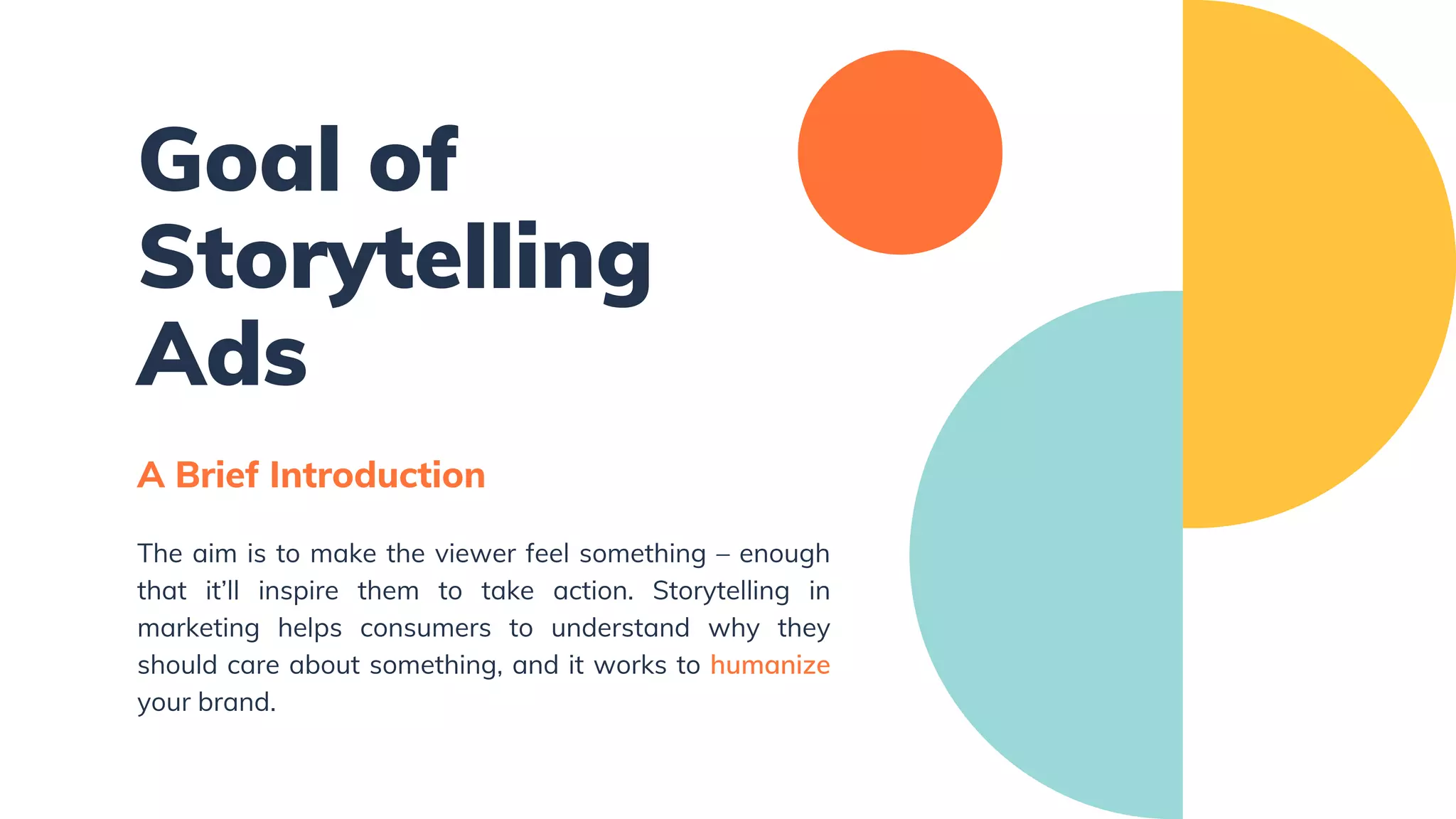 Goal of Storytelling Ads

A Brief Introduction

The aim is to make the viewer feel something – enough that it'll inspire them to take action. Storytelling in marketing helps consumers to understand why they should care about something, and it works to humanize your brand.